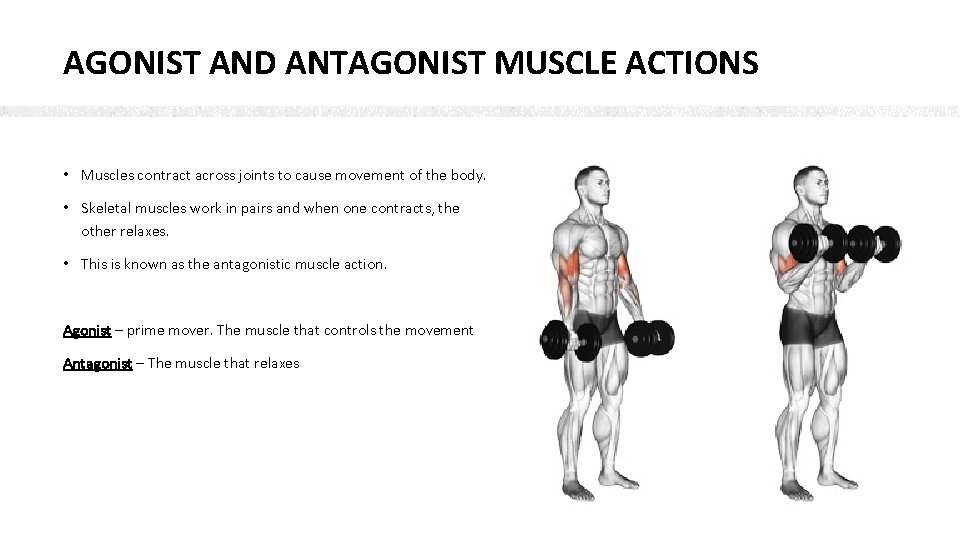 AGONIST AND ANTAGONIST MUSCLE ACTIONS

• Muscles contract across joints to cause movement of the body.

• Skeletal muscles work in pairs and when one contracts, the other relaxes.

• This is known as the antagonistic muscle action.

Agonist – prime mover. The muscle that controls the movement

Antagonist – The muscle that relaxes